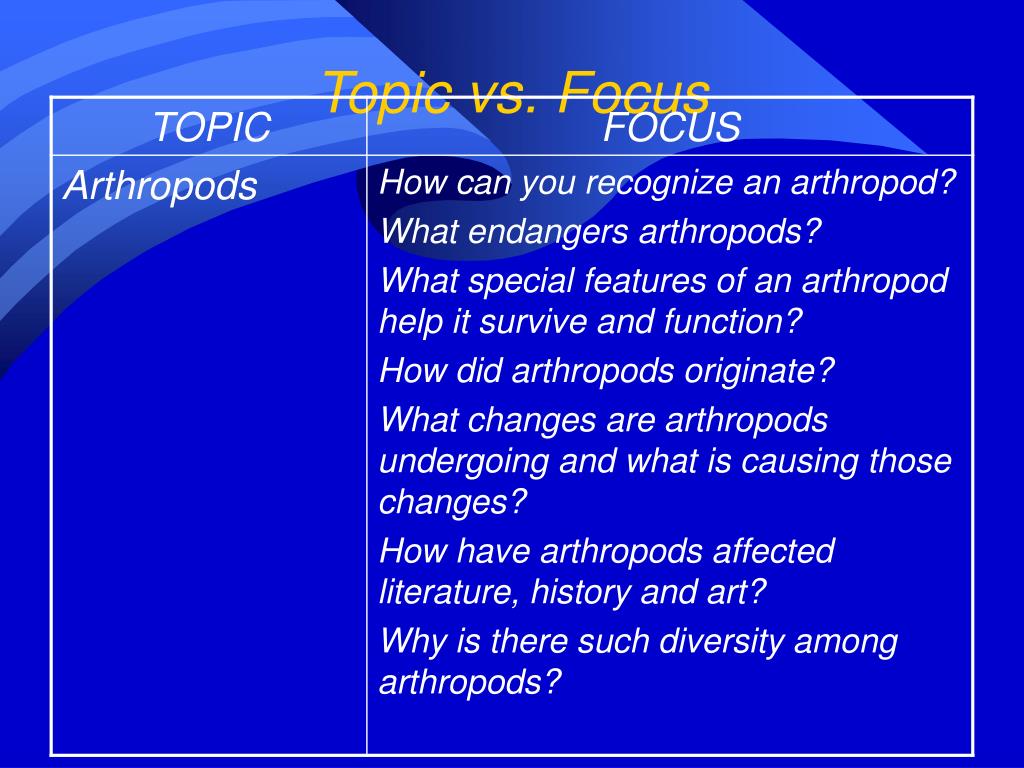 Topic vs. Focus

| TOPIC | FOCUS |
|---|---|
| Arthropods | How can you recognize an arthropod? What endangers arthropods? What special features of an arthropod help it survive and function? How did arthropods originate? What changes are arthropods undergoing and what is causing those changes? How have arthropods affected literature, history and art? Why is there such diversity among arthropods? |